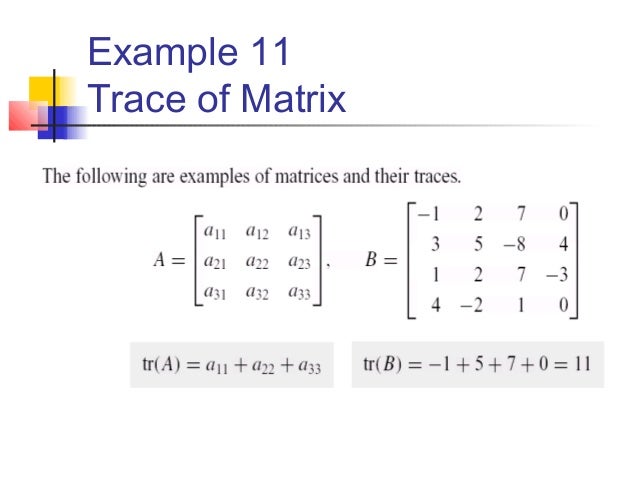 Example 11
Trace of Matrix

The following are examples of matrices and their traces.

$A = \begin{bmatrix} a_{11} & a_{12} & a_{13} \\ a_{21} & a_{22} & a_{23} \\ a_{31} & a_{32} & a_{33} \end{bmatrix}, \quad B = \begin{bmatrix} -1 & 2 & 7 & 0 \\ 3 & 5 & -8 & 4 \\ 1 & 2 & 7 & -3 \\ 4 & -2 & 1 & 0 \end{bmatrix}$

$\text{tr}(A) = a_{11} + a_{22} + a_{33}$

$\text{tr}(B) = -1 + 5 + 7 + 0 = 11$